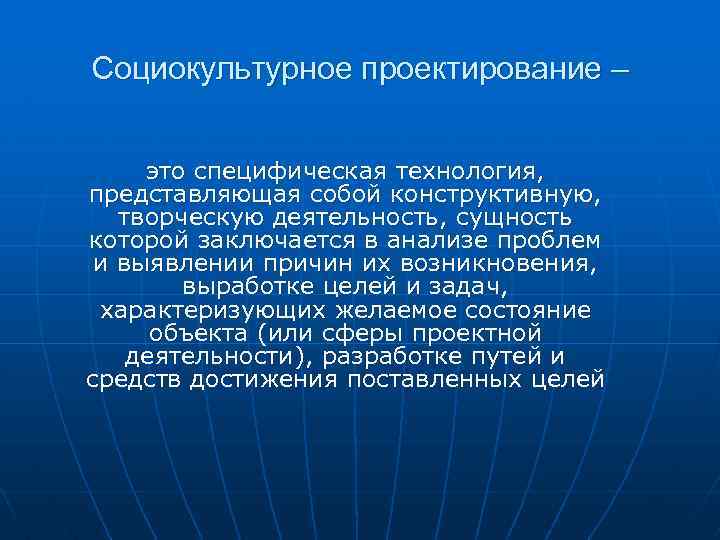 Социокультурное проектирование –

это специфическая технология, представляющая собой конструктивную, творческую деятельность, сущность которой заключается в анализе проблем и выявлении причин их возникновения, выработке целей и задач, характеризующих желаемое состояние объекта (или сферы проектной деятельности), разработке путей и средств достижения поставленных целей